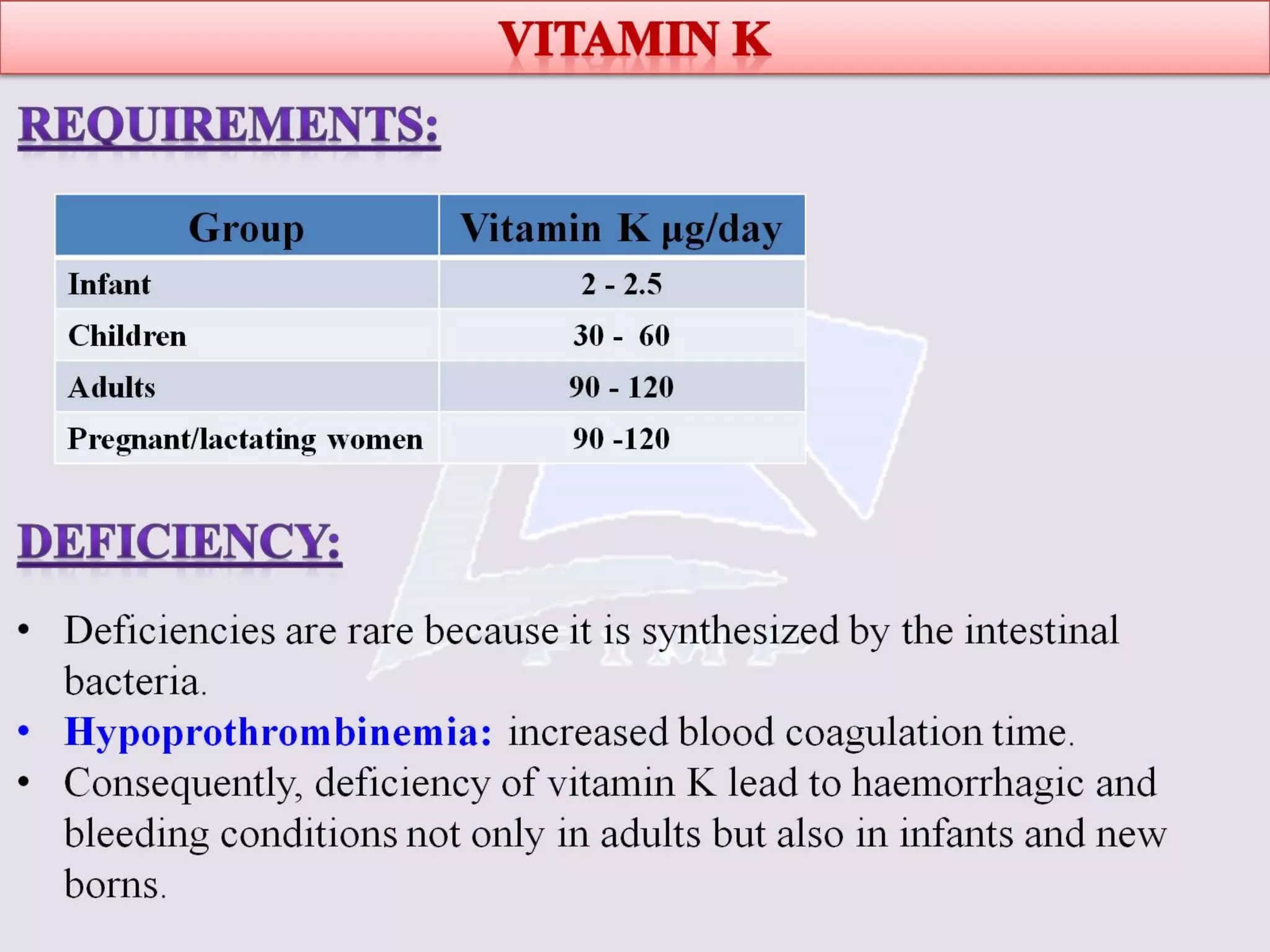 VITAMIN K

REQUIREMENTS:

| Group | Vitamin K µg/day |
|---|---|
| Infant | 2 - 2.5 |
| Children | 30 - 60 |
| Adults | 90 - 120 |
| Pregnant/lactating women | 90 -120 |

DEFICIENCY:

• Deficiencies are rare because it is synthesized by the intestinal bacteria.
• Hypoprothrombinemia: increased blood coagulation time.
• Consequently, deficiency of vitamin K lead to haemorrhagic and bleeding conditions not only in adults but also in infants and new borns.